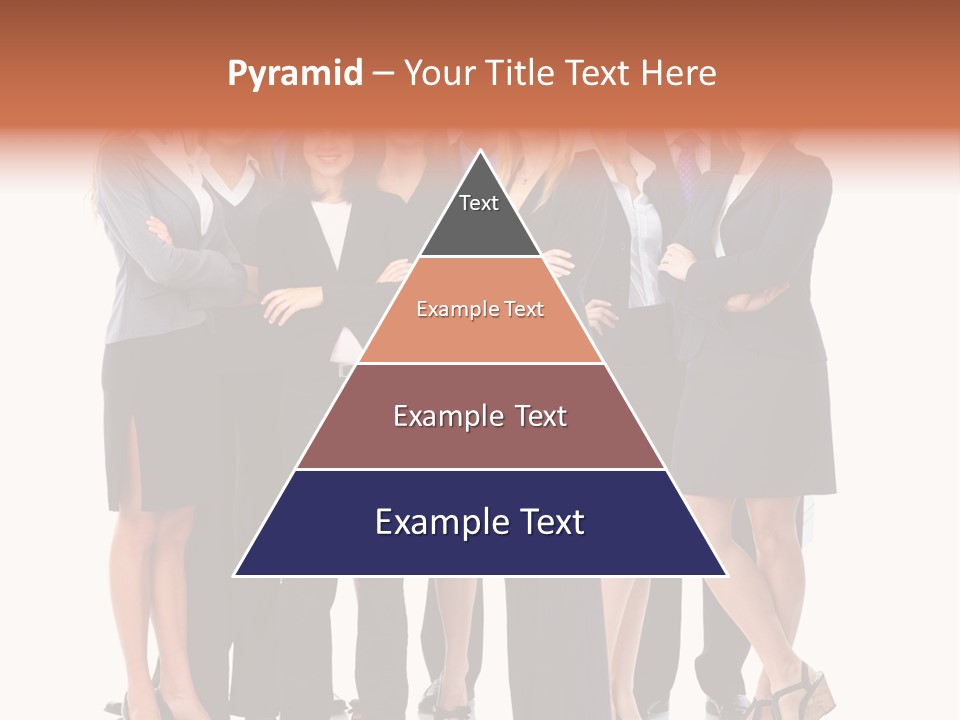 Pyramid – Your Title Text Here

Text

Example Text

Example Text

Example Text